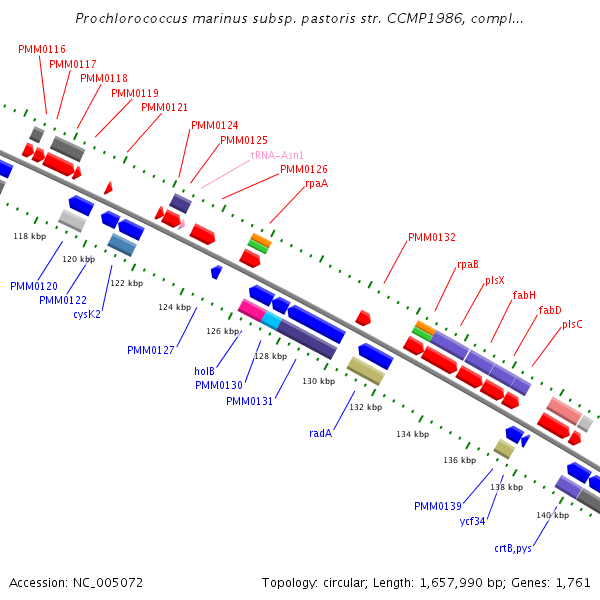 Prochlorococcus marinus subsp. pastoris str. CCMP1986, compl...

PMM0116
PMM0117
PMM0118
PMM0119
PMM0121
PMM0124
PMM0125
tRNA-Asn1
PMM0126
rpaA
PMM0132
rpaB
plsX
fabH
fabD
plsC

118 kbp
120 kbp
122 kbp
124 kbp
126 kbp
128 kbp
130 kbp
132 kbp
134 kbp
136 kbp
138 kbp
140 kbp

PMM0120
PMM0122
cysK2
PMM0127
holB
PMM0130
PMM0131
radA
PMM0139
ycf34
crtB,pys

Accession: NC_005072

Topology: circular; Length: 1,657,990 bp; Genes: 1,761